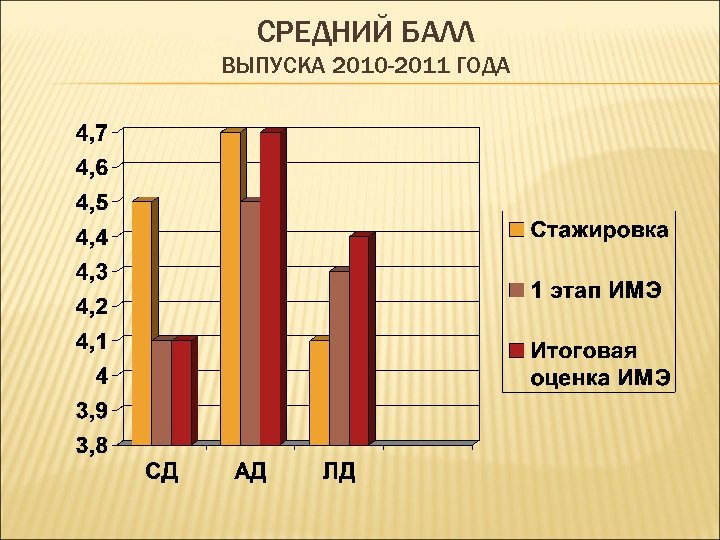 СРЕДНИЙ БАЛЛ
ВЫПУСКА 2010-2011 ГОДА

4,7
4,6
4,5
4,4
4,3
4,2
4,1
4
3,9
3,8

СД
АД
ЛД

Стажировка
1 этап ИМЭ
Итоговая оценка ИМЭ